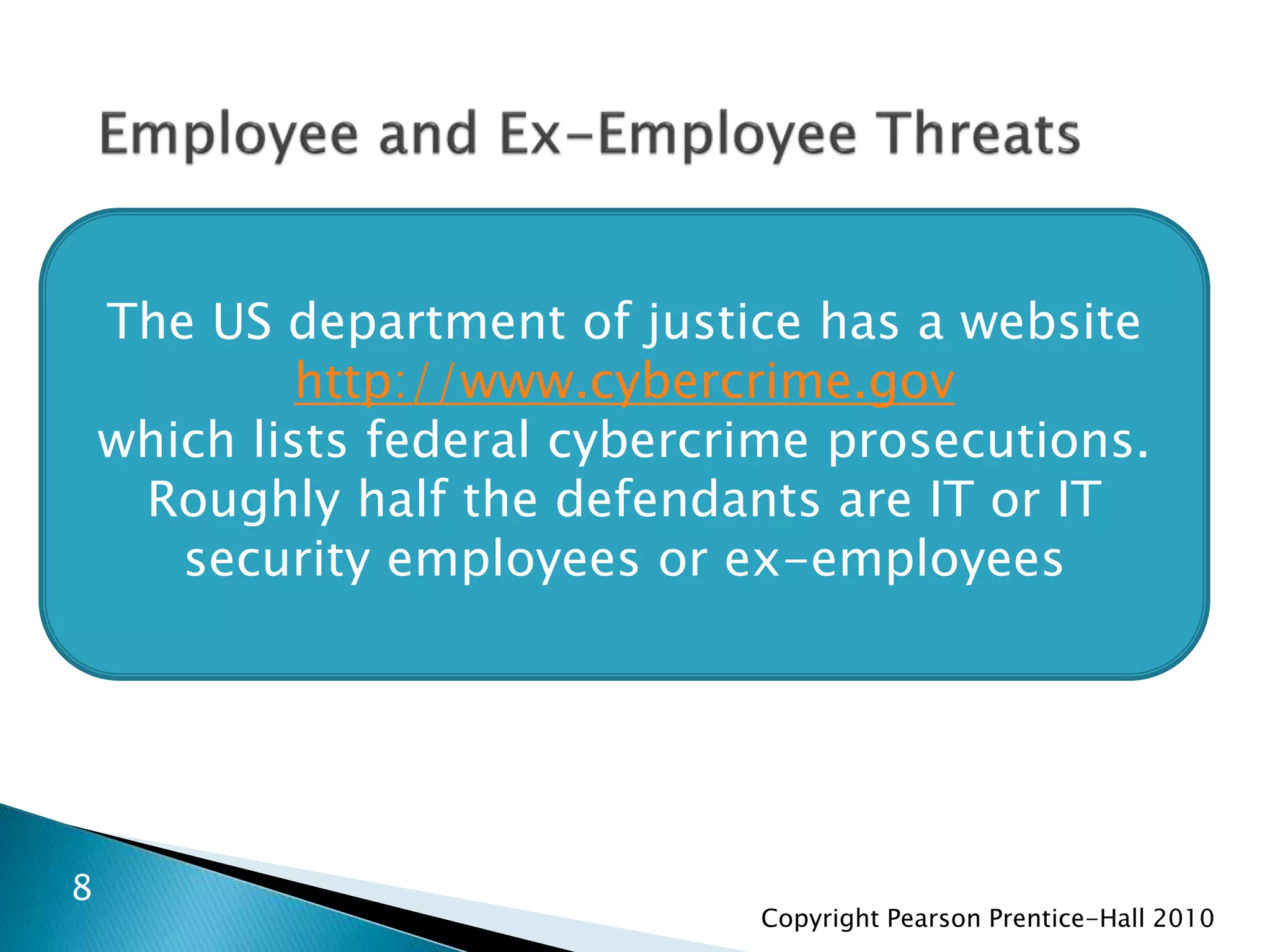 Employee and Ex-Employee Threats

The US department of justice has a website http://www.cybercrime.gov which lists federal cybercrime prosecutions. Roughly half the defendants are IT or IT security employees or ex-employees

8

Copyright Pearson Prentice-Hall 2010